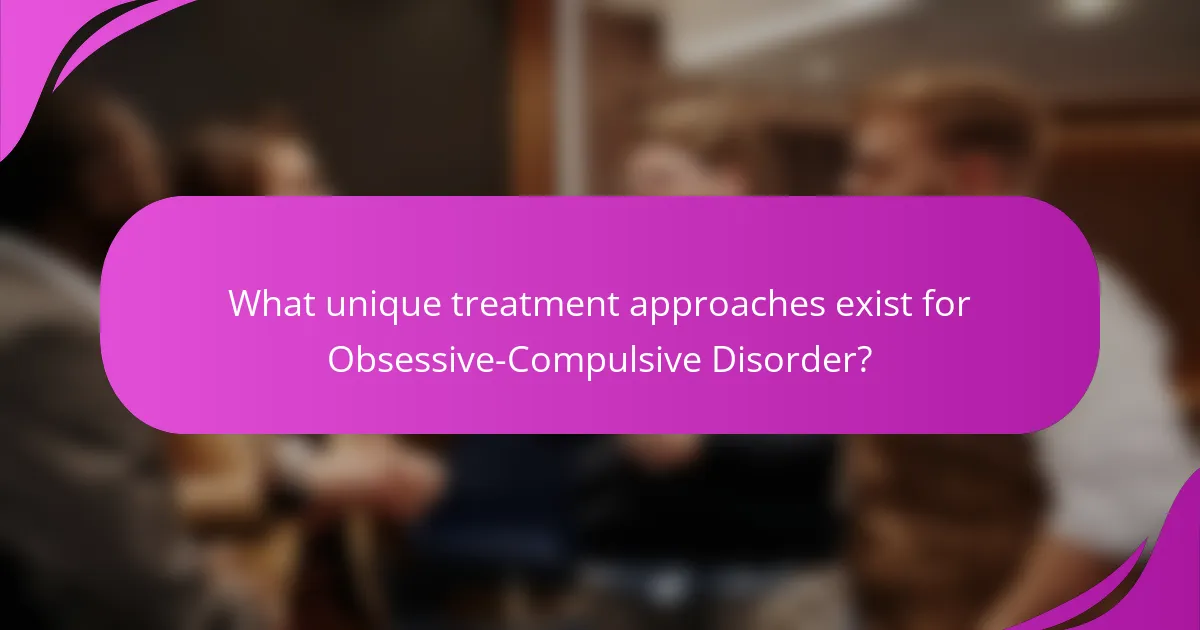 What unique treatment approaches exist for Obsessive-Compulsive Disorder?